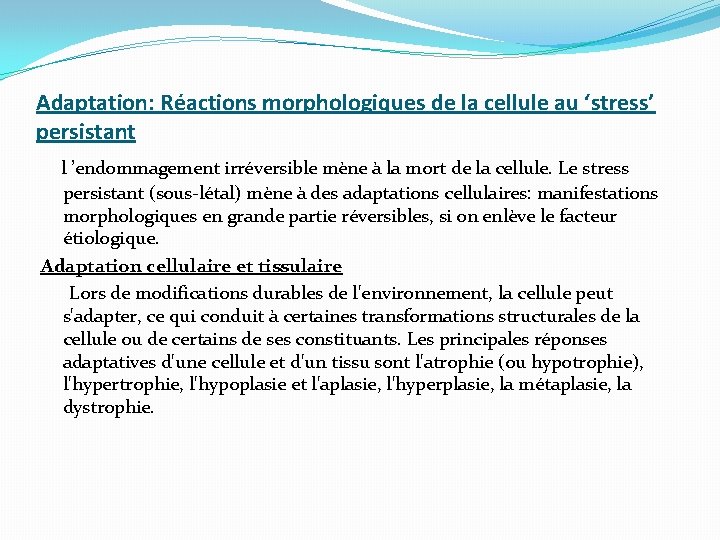 Adaptation: Réactions morphologiques de la cellule au ‘stress’ persistant

l ’endommagement irréversible mène à la mort de la cellule. Le stress persistant (sous-létal) mène à des adaptations cellulaires: manifestations morphologiques en grande partie réversibles, si on enlève le facteur étiologique.

Adaptation cellulaire et tissulaire

Lors de modifications durables de l'environnement, la cellule peut s'adapter, ce qui conduit à certaines transformations structurales de la cellule ou de certains de ses constituants. Les principales réponses adaptatives d'une cellule et d'un tissu sont l'atrophie (ou hypotrophie), l'hypertrophie, l'hypoplasie et l'aplasie, l'hyperplasie, la métaplasie, la dystrophie.